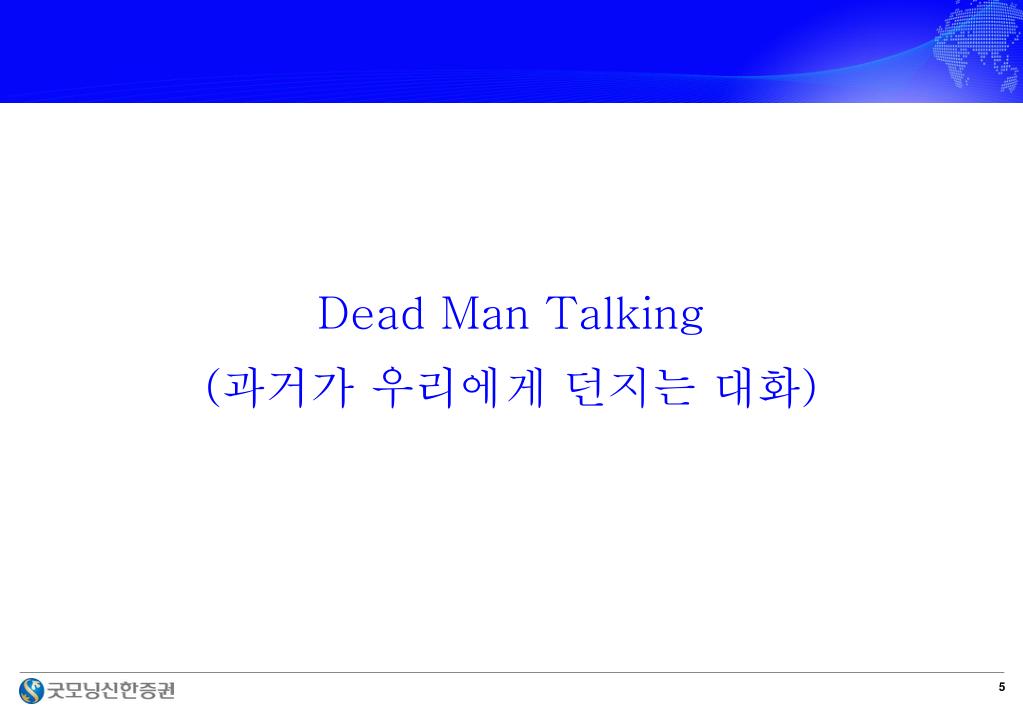 Dead Man Talking
(과거가 우리에게 던지는 대화)

굿모닝신한증권

5